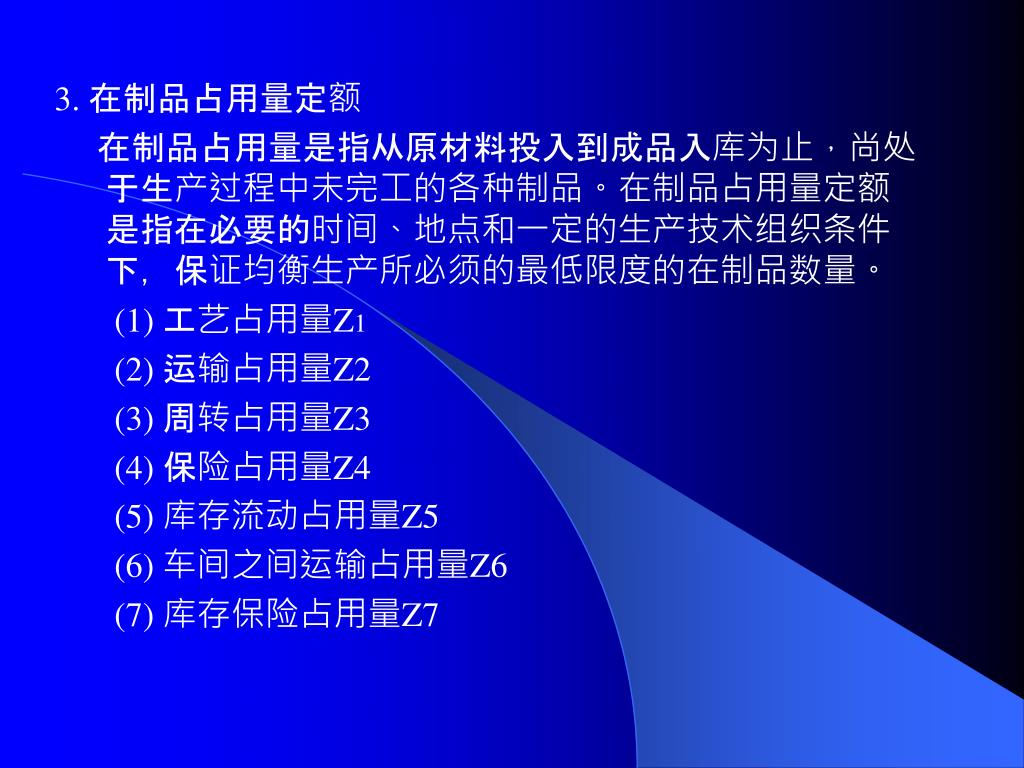 3. 在制品占用量定额

在制品占用量是指从原材料投入到成品入库为止，尚处于生产过程中未完工的各种制品。在制品占用量定额是指在必要的时间、地点和一定的生产技术组织条件下，保证均衡生产所必须的最低限度的在制品数量。

(1) 工艺占用量Z1

(2) 运输占用量Z2

(3) 周转占用量Z3

(4) 保险占用量Z4

(5) 库存流动占用量Z5

(6) 车间之间运输占用量Z6

(7) 库存保险占用量Z7